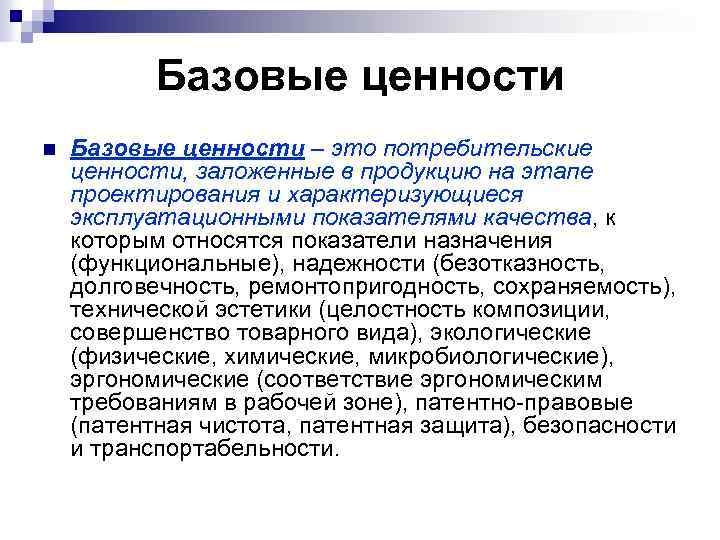 Базовые ценности

Базовые ценности – это потребительские ценности, заложенные в продукцию на этапе проектирования и характеризующиеся эксплуатационными показателями качества, к которым относятся показатели назначения (функциональные), надежности (безотказность, долговечность, ремонтопригодность, сохраняемость), технической эстетики (целостность композиции, совершенство товарного вида), экологические (физические, химические, микробиологические), эргономические (соответствие эргономическим требованиям в рабочей зоне), патентно-правовые (патентная чистота, патентная защита), безопасности и транспортабельности.